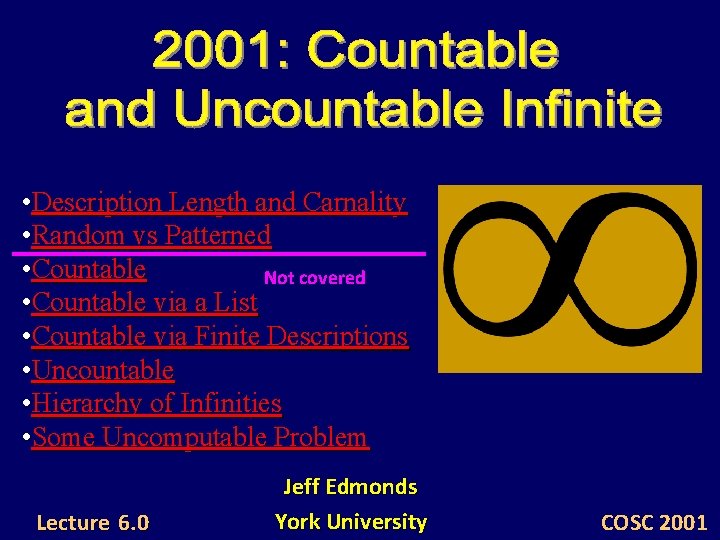 2001: Countable and Uncountable Infinite

•Description Length and Carnality
•Random vs Patterned
•Countable
Not covered
•Countable via a List
•Countable via Finite Descriptions
•Uncountable
•Hierarchy of Infinities
•Some Uncomputable Problem

Jeff Edmonds
York University

Lecture 6.0

COSC 2001